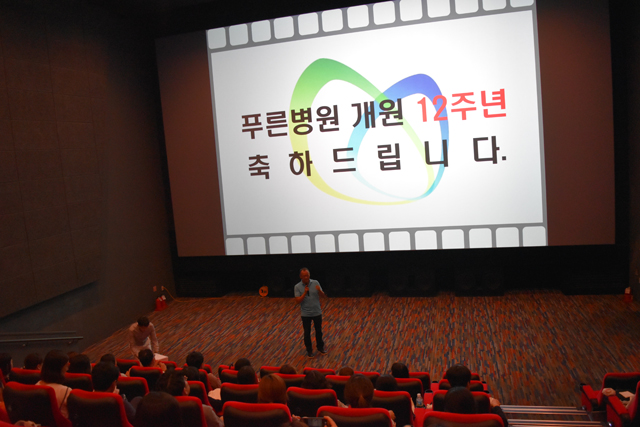 푸른병원 개원 12주년
축 하 드 립 니 다.